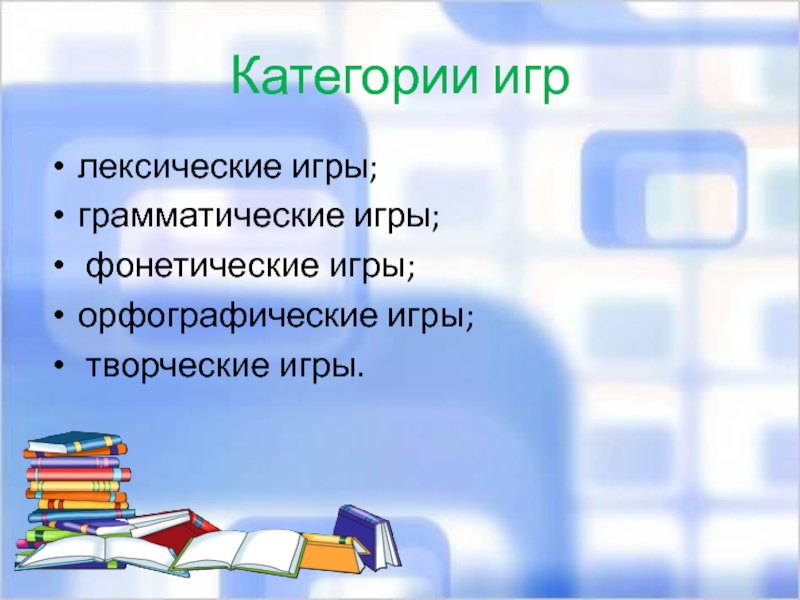 Категории игр

• лексические игры;
• грамматические игры;
• фонетические игры;
• орфографические игры;
• творческие игры.